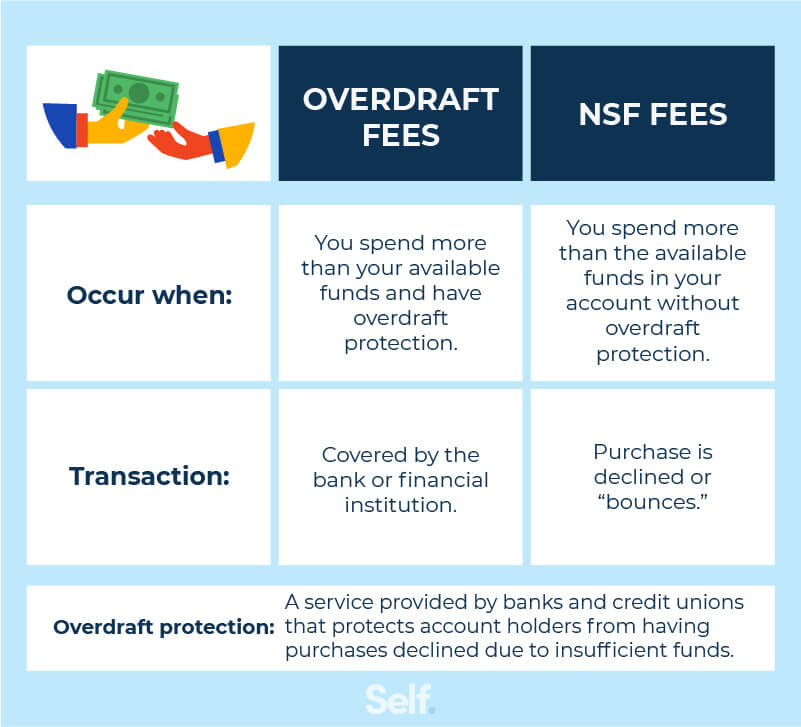 | | OVERDRAFT FEES | NSF FEES |
|---|---|---|
| Occur when: | You spend more than your available funds and have overdraft protection. | You spend more than the available funds in your account without overdraft protection. |
| Transaction: | Covered by the bank or financial institution. | Purchase is declined or “bounces.” |

Overdraft protection: A service provided by banks and credit unions that protects account holders from having purchases declined due to insufficient funds.

Self.